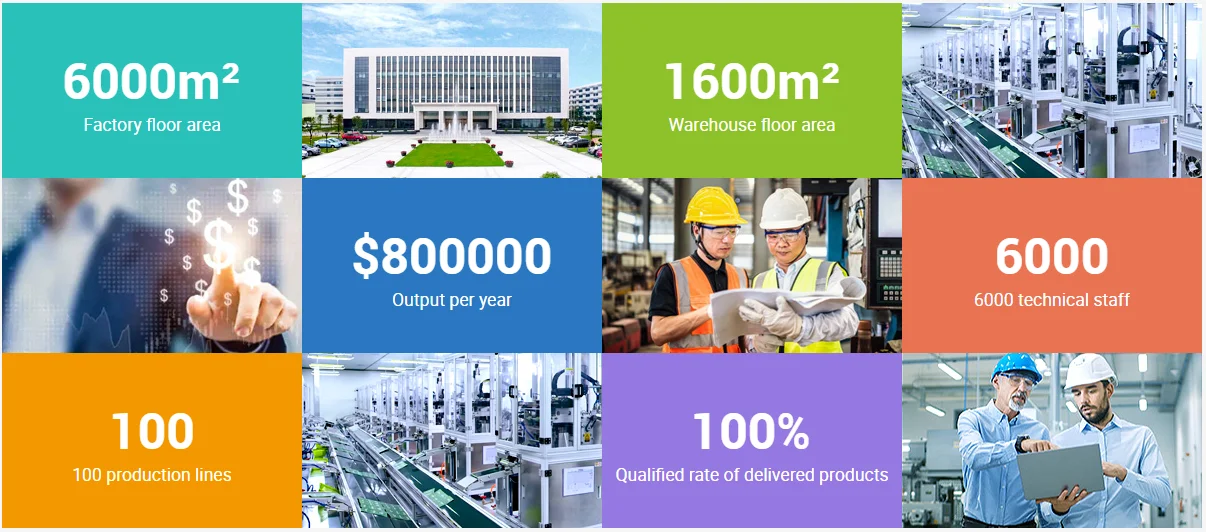 6000m²
Factory floor area

1600m²
Warehouse floor area

$800000
Output per year

6000
6000 technical staff

100
100 production lines

100%
Qualified rate of delivered products